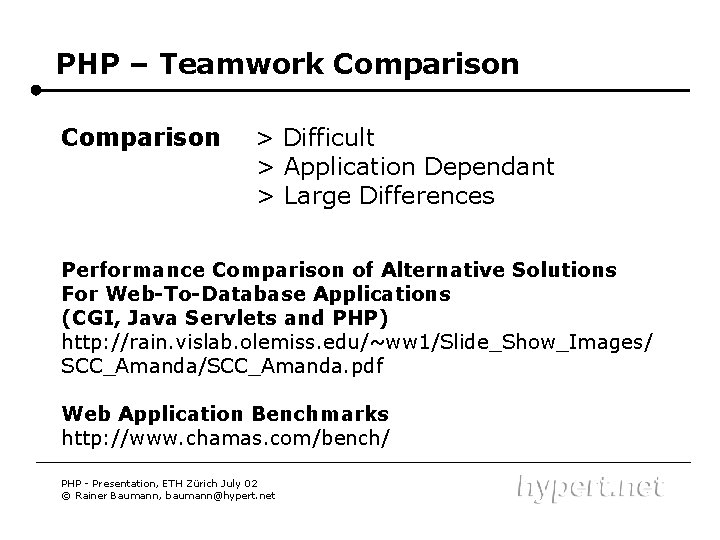 PHP – Teamwork Comparison

Comparison > Difficult
> Application Dependant
> Large Differences

Performance Comparison of Alternative Solutions For Web-To-Database Applications (CGI, Java Servlets and PHP)
http://rain.vislab.olemiss.edu/~ww1/Slide_Show_Images/SCC_Amanda/SCC_Amanda.pdf

Web Application Benchmarks
http://www.chamas.com/bench/

PHP - Presentation, ETH Zürich July 02
© Rainer Baumann, baumann@hypert.net

hypert.net